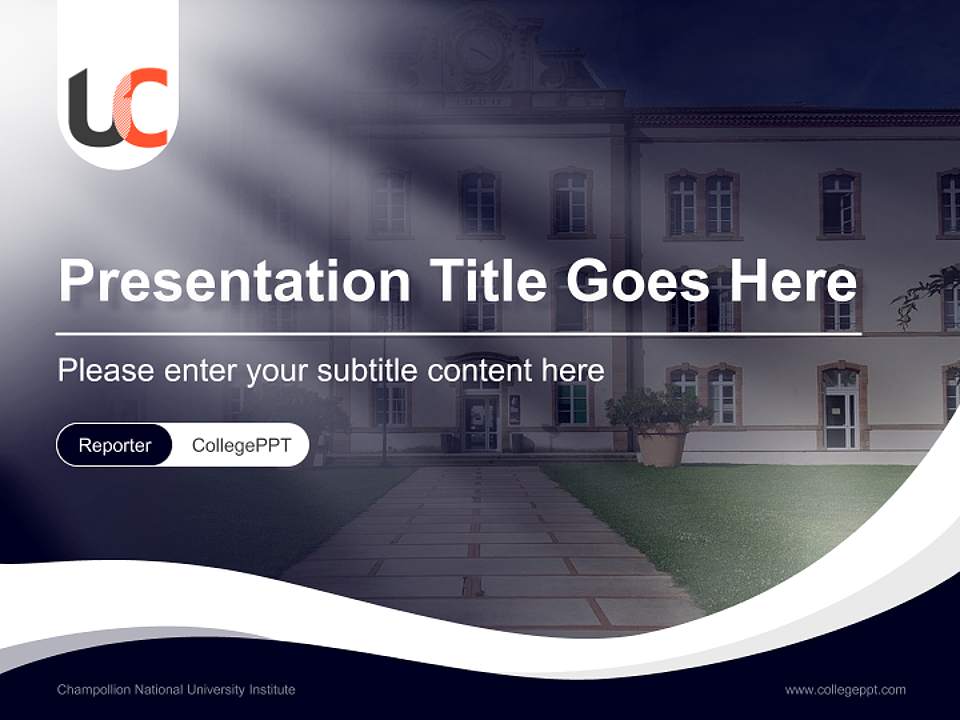 UC

Presentation Title Goes Here

Please enter your subtitle content here

Reporter CollegePPT

Champollion National University Institute

www.collegeppt.com